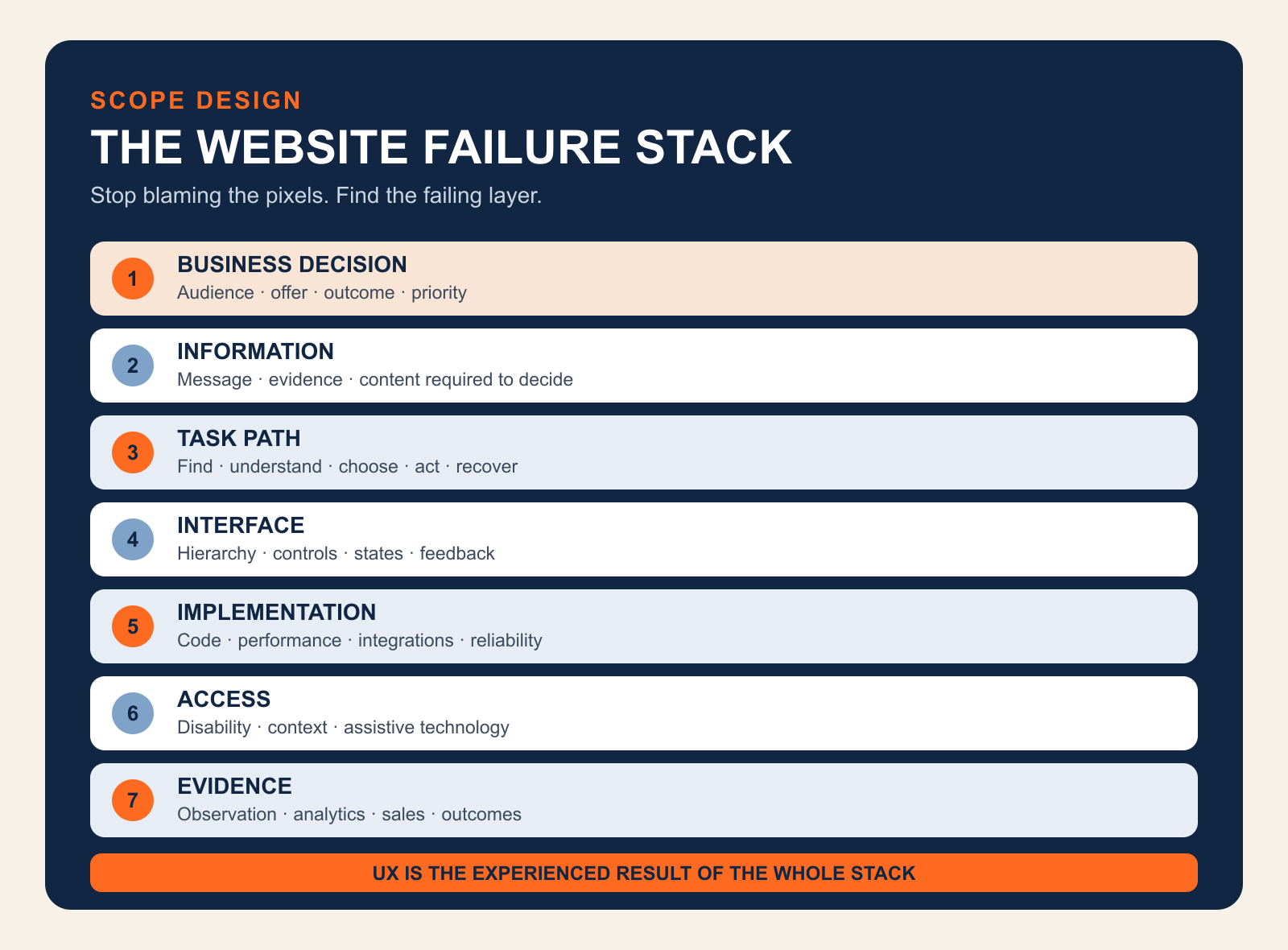 SCOPE DESIGN

THE WEBSITE FAILURE STACK

Stop blaming the pixels. Find the failing layer.

1 BUSINESS DECISION
Audience · offer · outcome · priority

2 INFORMATION
Message · evidence · content required to decide

3 TASK PATH
Find · understand · choose · act · recover

4 INTERFACE
Hierarchy · controls · states · feedback

5 IMPLEMENTATION
Code · performance · integrations · reliability

6 ACCESS
Disability · context · assistive technology

7 EVIDENCE
Observation · analytics · sales · outcomes

UX IS THE EXPERIENCED RESULT OF THE WHOLE STACK